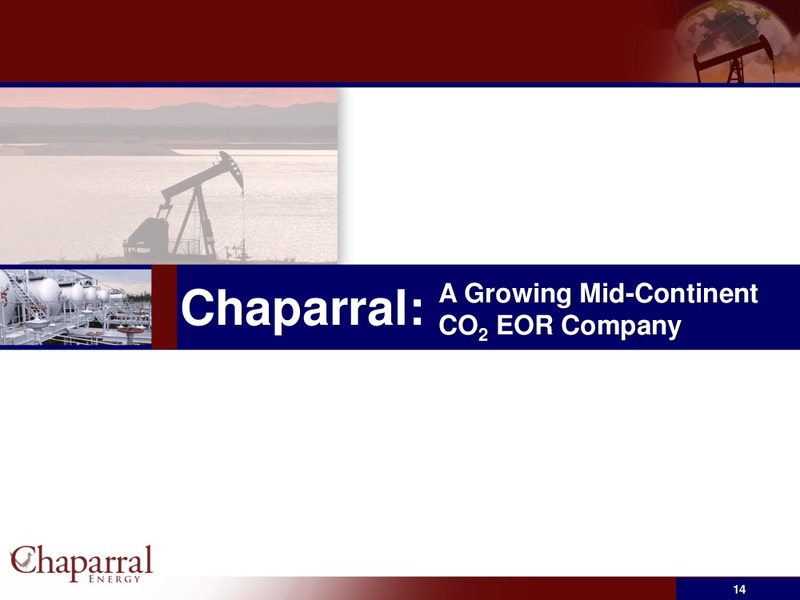 Chaparral: A Growing Mid-Continent $CO_2$ EOR Company

Chaparral
ENERGY

14